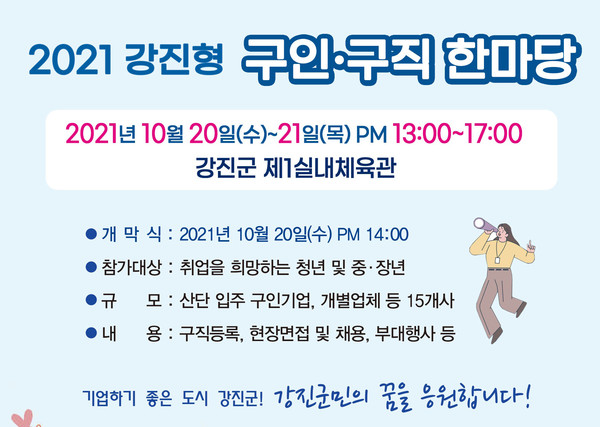 2021 강진형 구인·구직 한마당

2021년 10월 20일(수)~21일(목) PM 13:00~17:00
강진군 제1실내체육관

● 개 막 식 : 2021년 10월 20일(수) PM 14:00
● 참가대상 : 취업을 희망하는 청년 및 중·장년
● 규 모 : 산단 입주 구인기업, 개별업체 등 15개사
● 내 용 : 구직등록, 현장면접 및 채용, 부대행사 등

기업하기 좋은 도시 강진군! 강진군민의 꿈을 응원합니다!